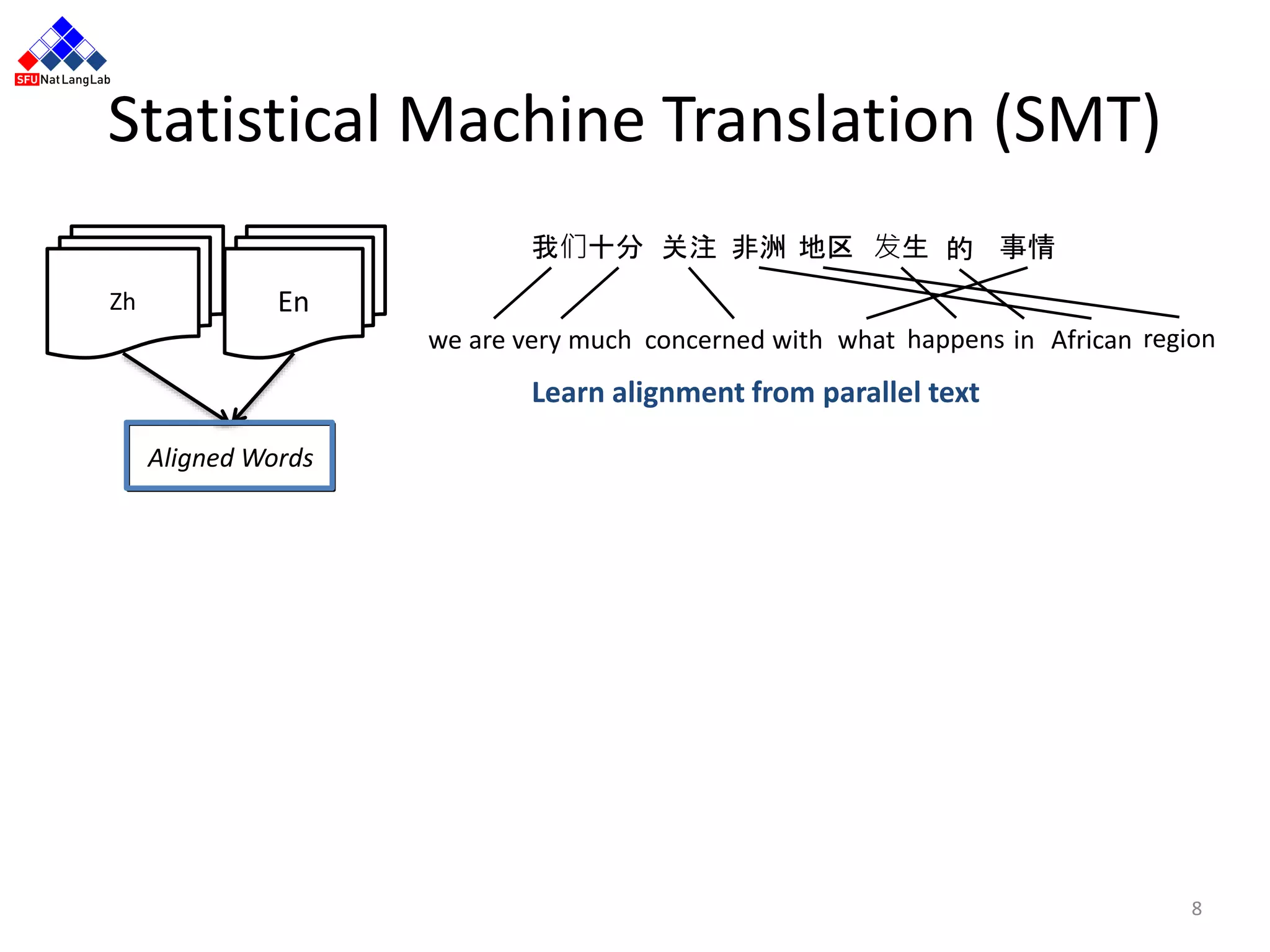 SFU NatLangLab

Statistical Machine Translation (SMT)

Zh

En

Aligned Words

我们十分 关注 非洲 地区 发生 的 事情

we are very much concerned with what happens in African region

Learn alignment from parallel text

8